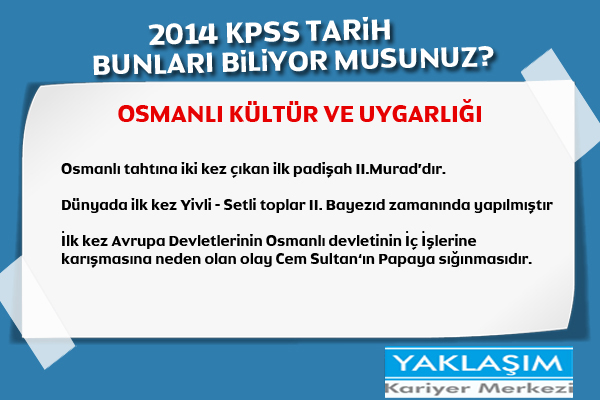 2014 KPSS TARİH
BUNLARI BİLİYOR MUSUNUZ?

OSMANLI KÜLTÜR VE UYGARLIĞI

Osmanlı tahtına iki kez çıkan ilk padişah II.Murad'dır.

Dünyada ilk kez Yivli - Setli toplar II. Bayezid zamanında yapılmıştır

İlk kez Avrupa Devletlerinin Osmanlı devletinin İç İşlerine karışmasına neden olan olay Cem Sultan'ın Papaya sığınmasıdır.

YAKLAŞIM
Kariyer Merkezi